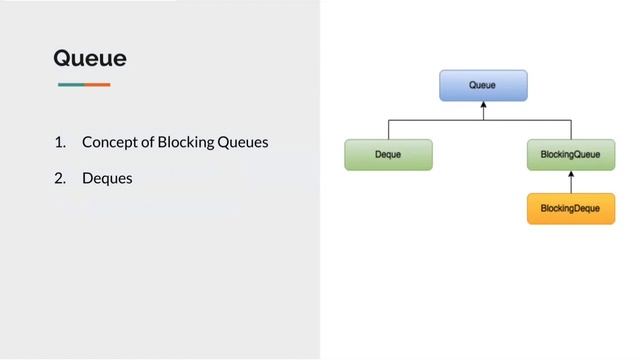 Queue

1. Concept of Blocking Queues
2. Deques

Queue

Deque

BlockingQueue

BlockingDeque